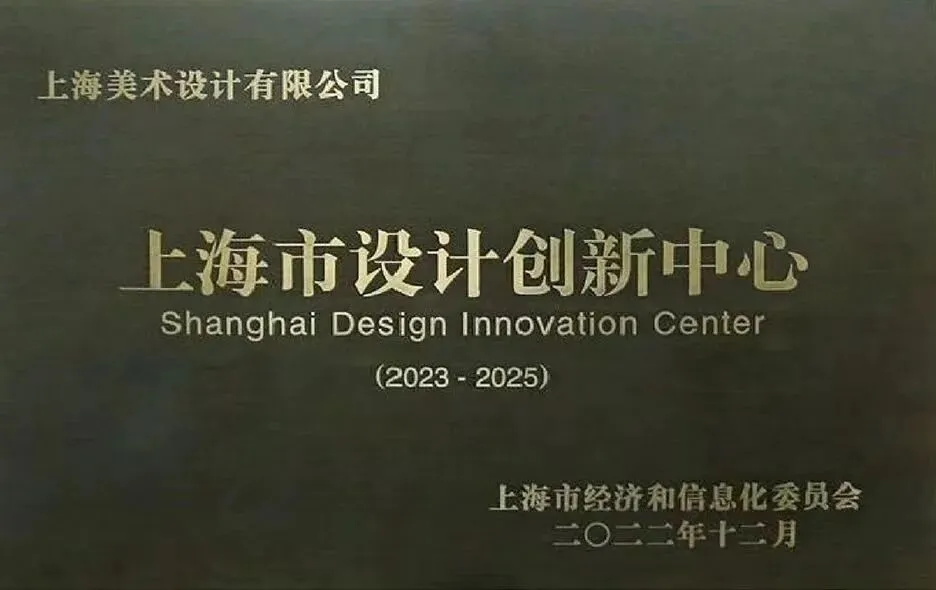 上海美术设计有限公司

上海市设计创新中心
Shanghai Design Innovation Center
(2023 - 2025)

上海市经济和信息化委员会
二〇二二年十二月